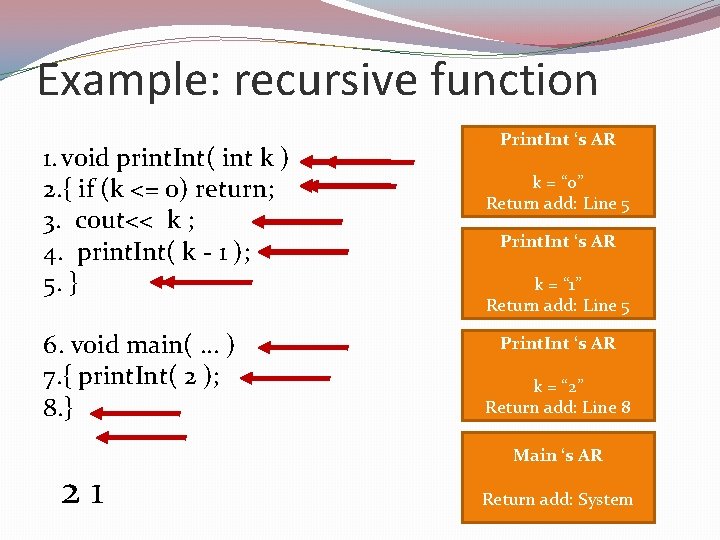 Example: recursive function

1. void printInt( int k )
2.{ if (k <= 0) return;
3. cout<< k ;
4. printInt( k - 1 );
5. }

6. void main( ... )
7.{ printInt( 2 );
8.}

2 1

PrintInt 's AR

k = "0"
Return add: Line 5

PrintInt 's AR

k = "1"
Return add: Line 5

PrintInt 's AR

k = "2"
Return add: Line 8

Main 's AR

Return add: System